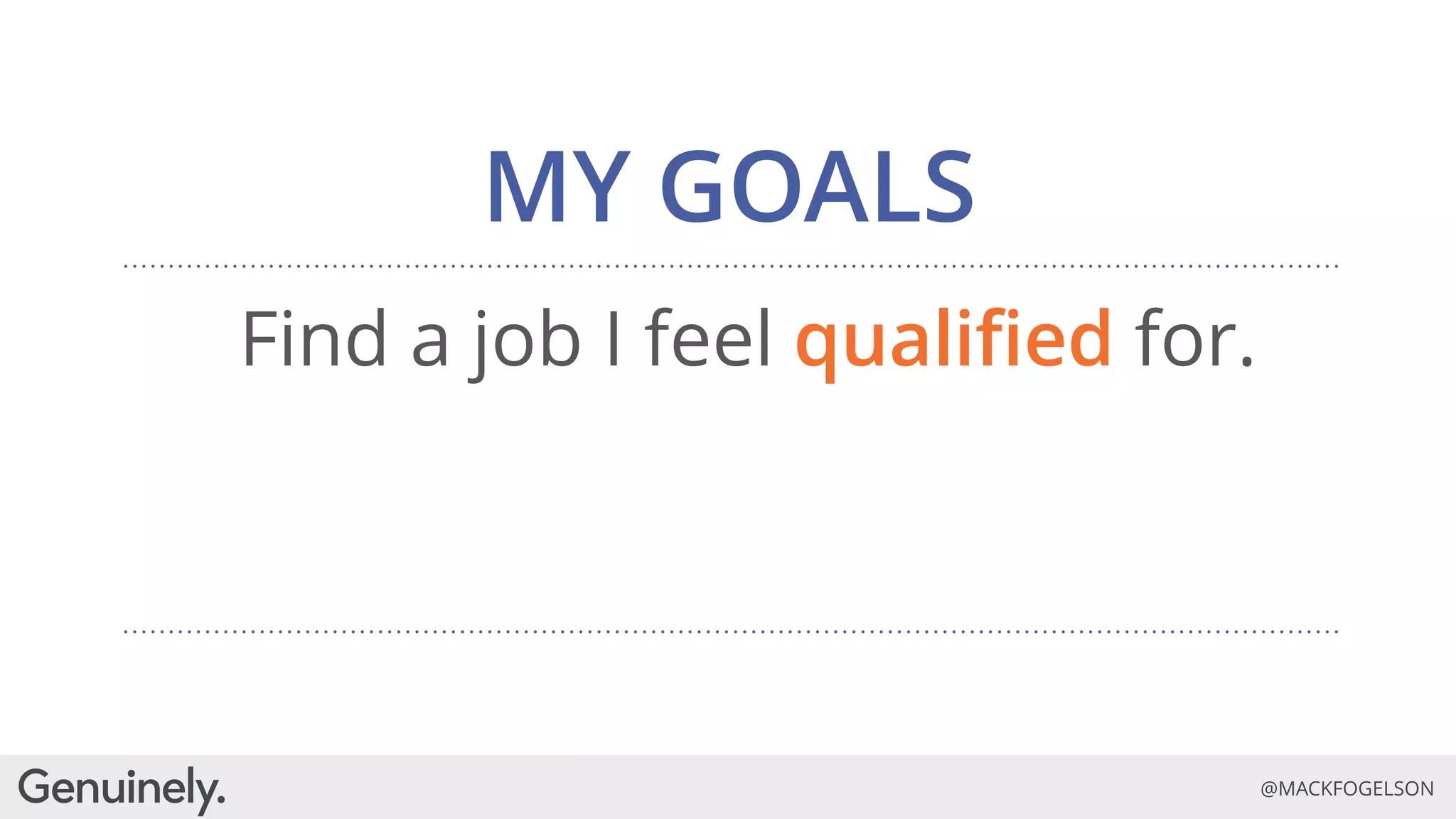 MY GOALS

Find a job I feel qualified for.

Genuinely.

@MACKFOGELSON